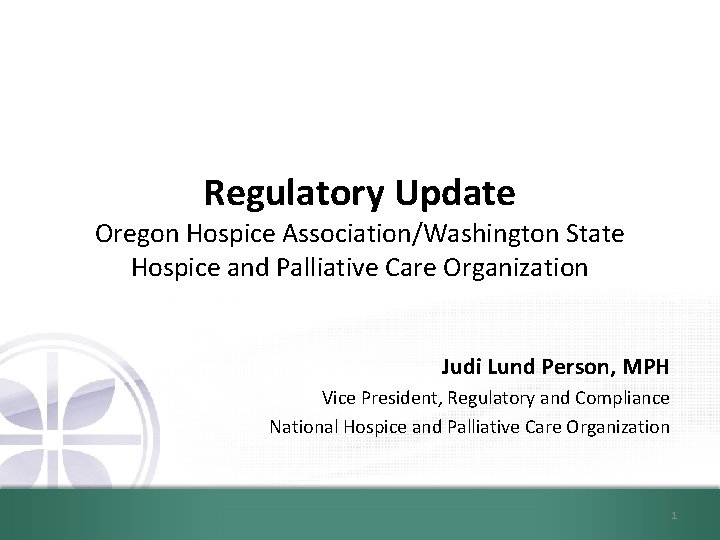 Regulatory Update
Oregon Hospice Association/Washington State Hospice and Palliative Care Organization

Judi Lund Person, MPH
Vice President, Regulatory and Compliance
National Hospice and Palliative Care Organization

1